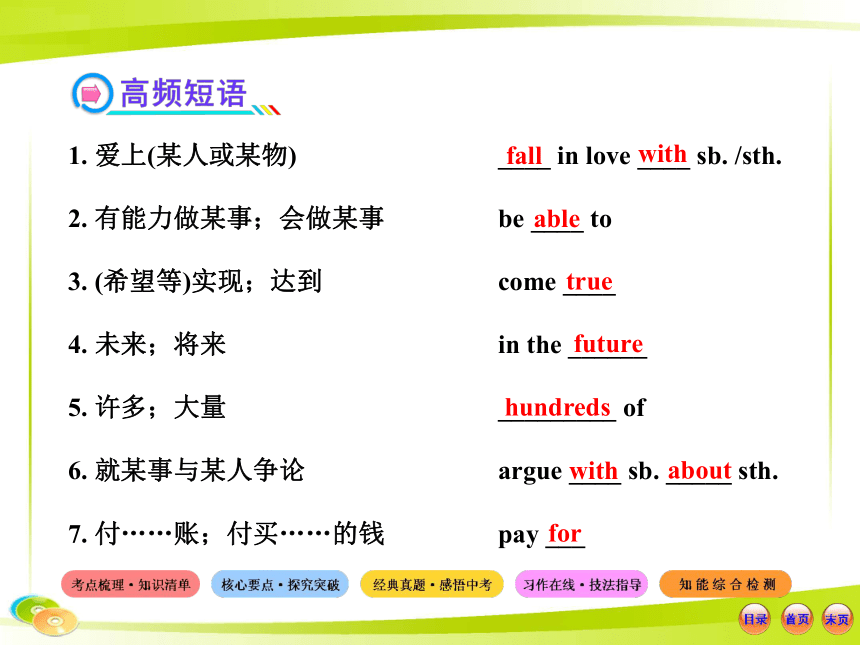 高频短语

1. 爱上(某人或某物) fall in love with sb. /sth.

2. 有能力做某事；会做某事 be able to

3. (希望等)实现；达到 come true

4. 未来；将来 in the future

5. 许多；大量 hundreds of

6. 就某事与某人争论 argue with sb. about sth.

7. 付……账；付买……的钱 pay for

考点梳理·知识清单 核心要点·探究突破 经典真题·感悟中考 习作在线·技法指导 知能综合检测

目录 首页 末页